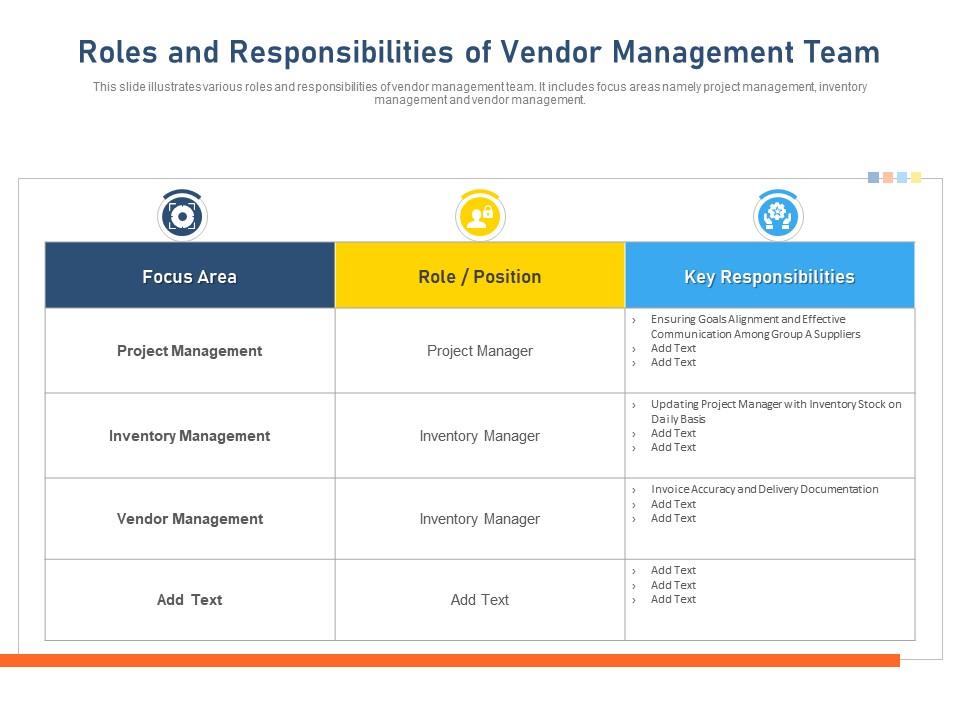 Roles and Responsibilities of Vendor Management Team

This slide illustrates various roles and responsibilities of vendor management team. It includes focus areas namely project management, inventory management and vendor management.

| Focus Area | Role / Position | Key Responsibilities |
|---|---|---|
| Project Management | Project Manager | › Ensuring Goals Alignment and Effective Communication Among Group A Suppliers › Add Text › Add Text |
| Inventory Management | Inventory Manager | › Updating Project Manager with Inventory Stock on Daily Basis › Add Text › Add Text |
| Vendor Management | Inventory Manager | › Invoice Accuracy and Delivery Documentation › Add Text › Add Text |
| Add Text | Add Text | › Add Text › Add Text › Add Text |